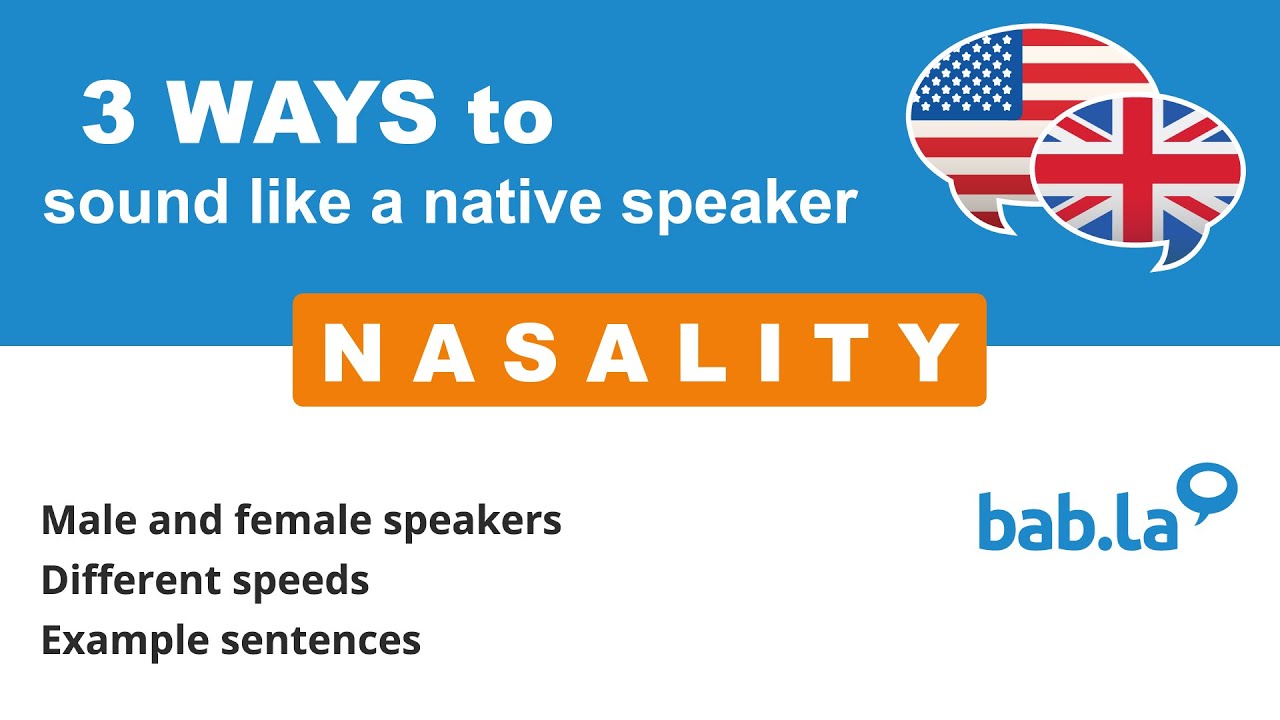 3 WAYS to
sound like a native speaker

NASALITY

Male and female speakers
Different speeds
Example sentences

bab.la